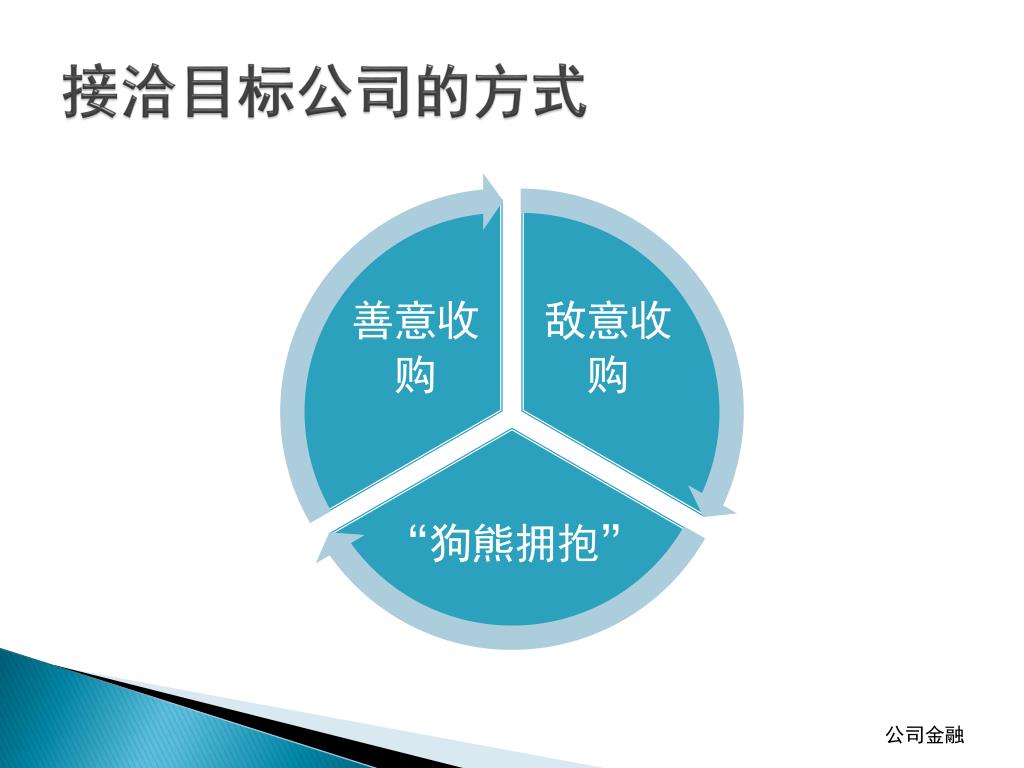 接洽目标公司的方式

善意收购

敌意收购

“狗熊拥抱”

公司金融